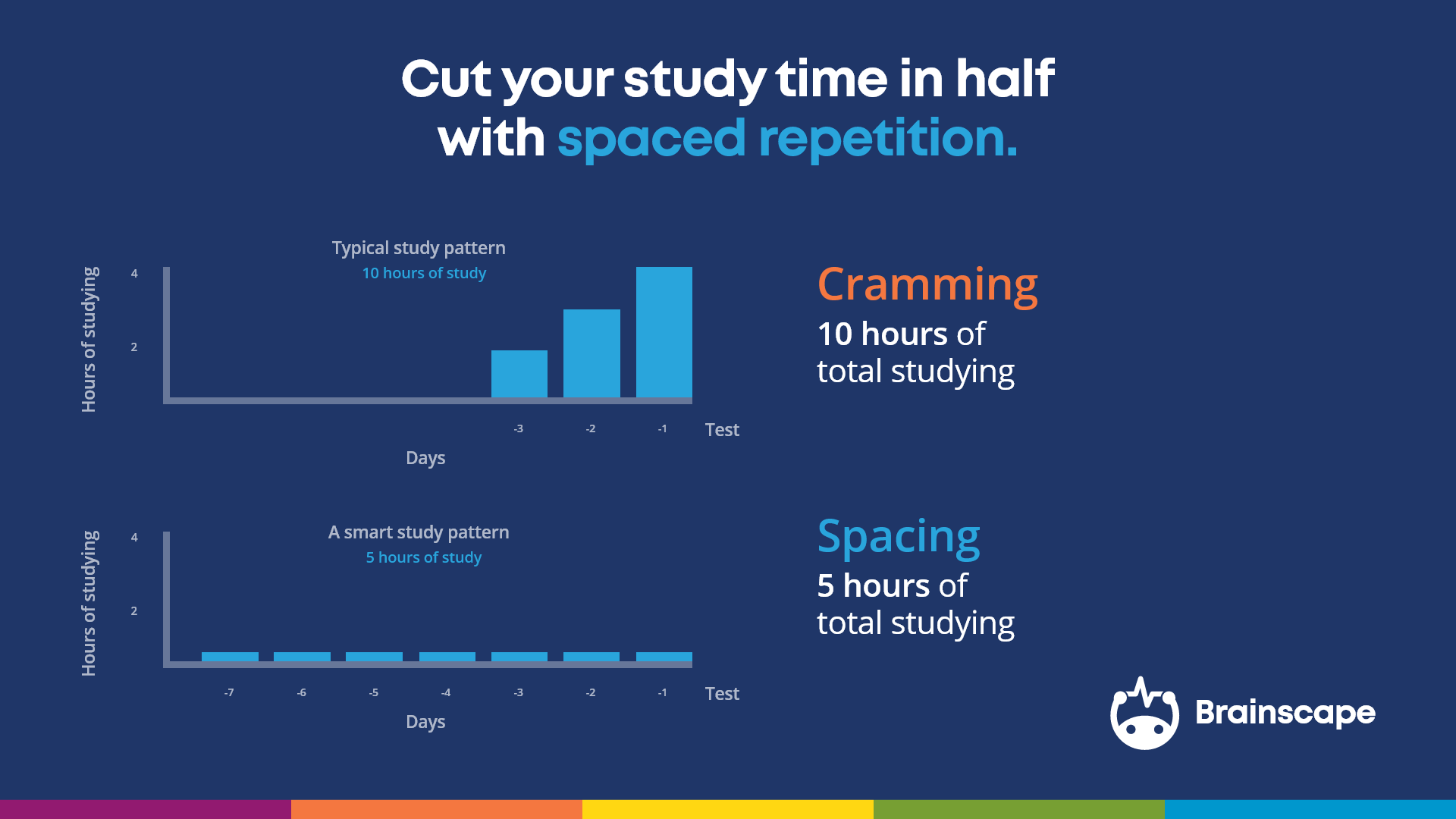 Cut your study time in half with spaced repetition.

Typical study pattern
10 hours of study

Hours of studying
4
2

-3
-2
-1
Test

Days

Cramming
10 hours of total studying

A smart study pattern
5 hours of study

Hours of studying
4
2

-7
-6
-5
-4
-3
-2
-1
Test

Days

Spacing
5 hours of total studying

Brainscape